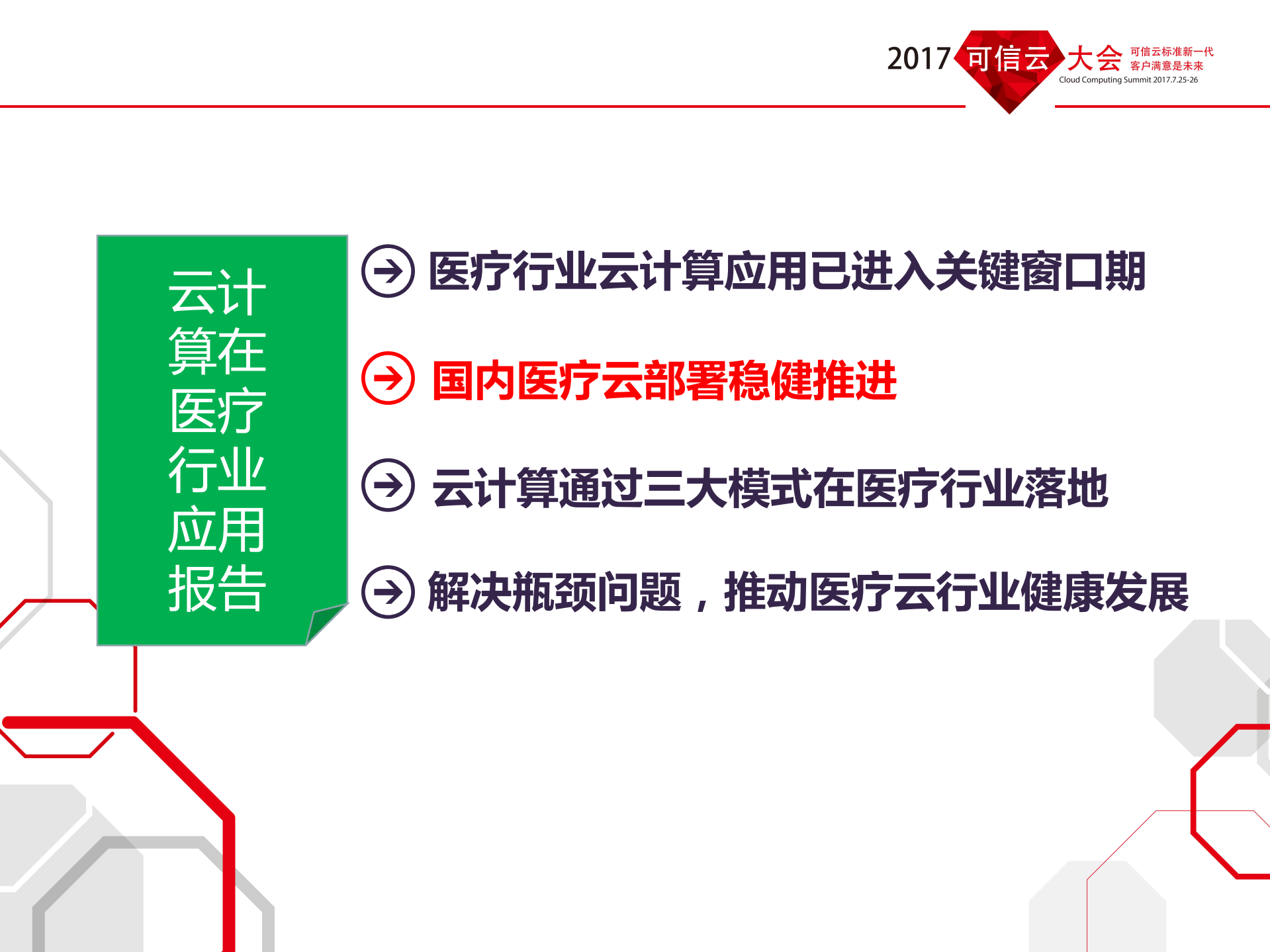 2017 可信云 大会 可信云标准新一代 客户满意是未来
Cloud Computing Summit 2017.7.25-26

云计算在医疗行业应用报告

医疗行业云计算应用已进入关键窗口期

国内医疗云部署稳健推进

云计算通过三大模式在医疗行业落地

解决瓶颈问题，推动医疗云行业健康发展